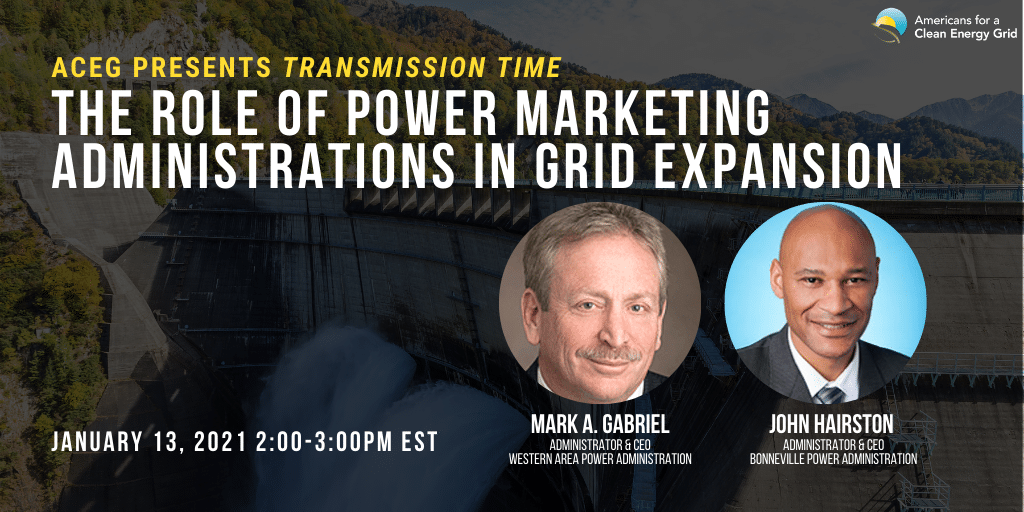 Americans for a Clean Energy Grid

ACEG PRESENTS TRANSMISSION TIME

THE ROLE OF POWER MARKETING ADMINISTRATIONS IN GRID EXPANSION

JANUARY 13, 2021 2:00-3:00PM EST

MARK A. GABRIEL
ADMINISTRATOR & CEO
WESTERN AREA POWER ADMINISTRATION

JOHN HAIRSTON
ADMINISTRATOR & CEO
BONNEVILLE POWER ADMINISTRATION